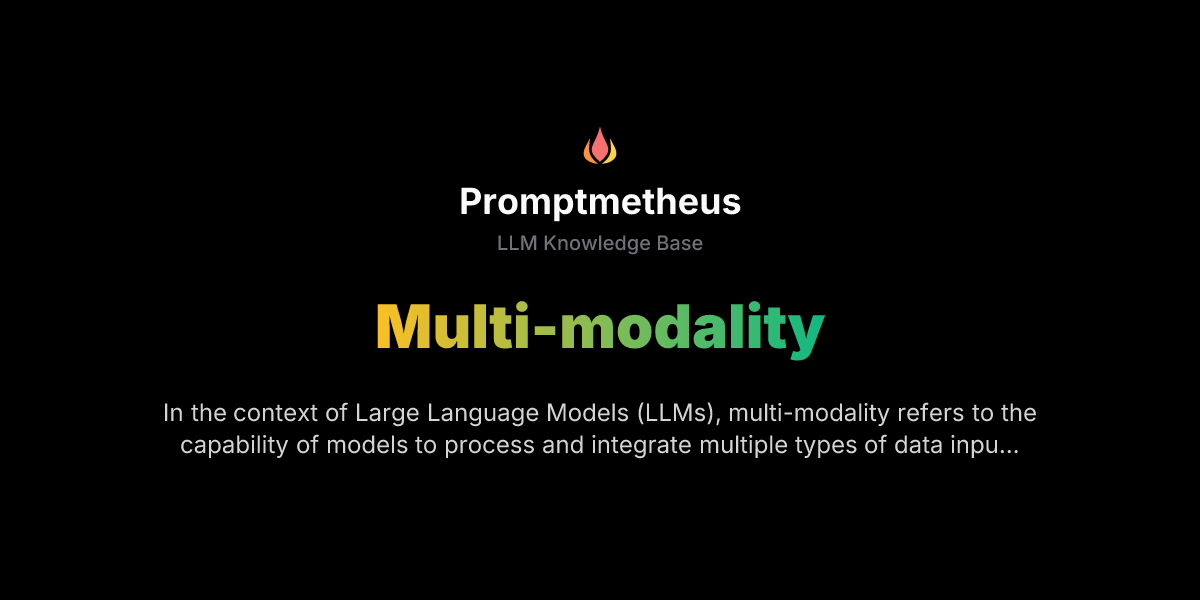 Promptmetheus

LLM Knowledge Base

Multi-modality

In the context of Large Language Models (LLMs), multi-modality refers to the capability of models to process and integrate multiple types of data inpu...